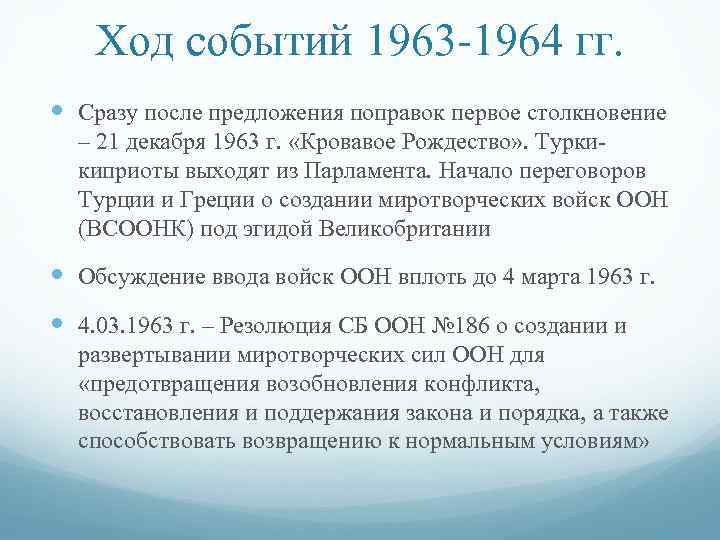 Ход событий 1963-1964 гг.

Сразу после предложения поправок первое столкновение – 21 декабря 1963 г. «Кровавое Рождество». Турки-киприоты выходят из Парламента. Начало переговоров Турции и Греции о создании миротворческих войск ООН (ВСООНК) под эгидой Великобритании

Обсуждение ввода войск ООН вплоть до 4 марта 1963 г.

4.03.1963 г. – Резолюция СБ ООН №186 о создании и развертывании миротворческих сил ООН для «предотвращения возобновления конфликта, восстановления и поддержания закона и порядка, а также способствовать возвращению к нормальным условиям»